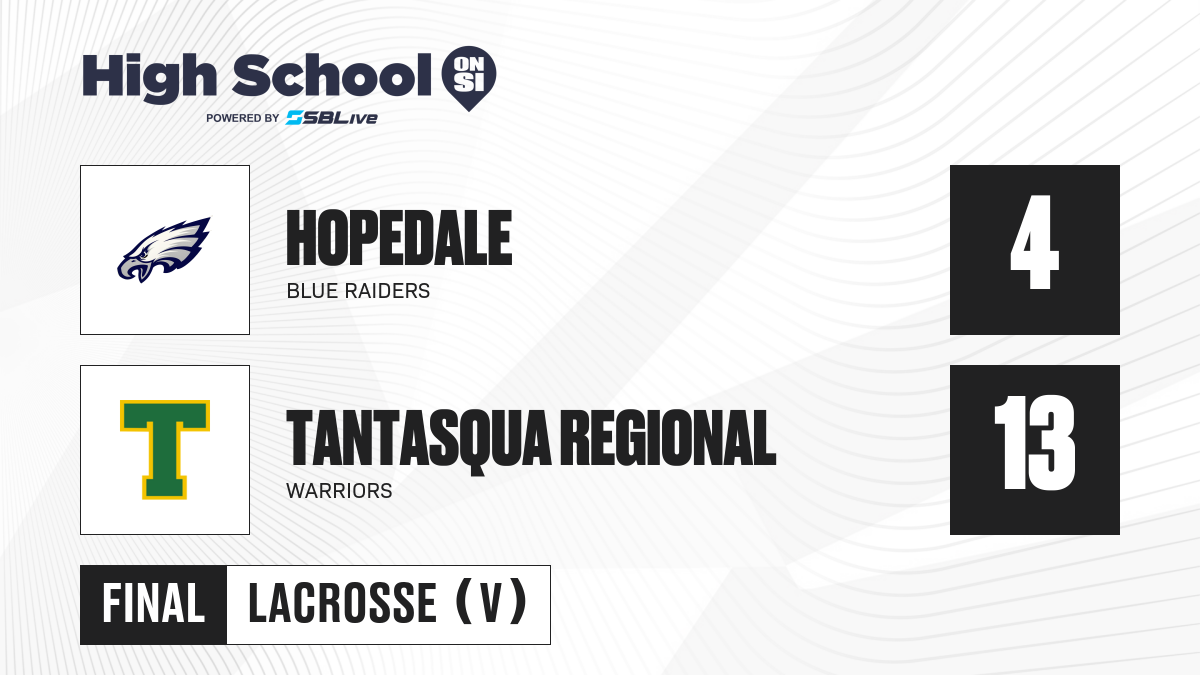 High School ON SI
POWERED BY SBLive

HOPEDALE
BLUE RAIDERS
4

T
TANTASQUA REGIONAL
WARRIORS
13

FINAL LACROSSE (V)